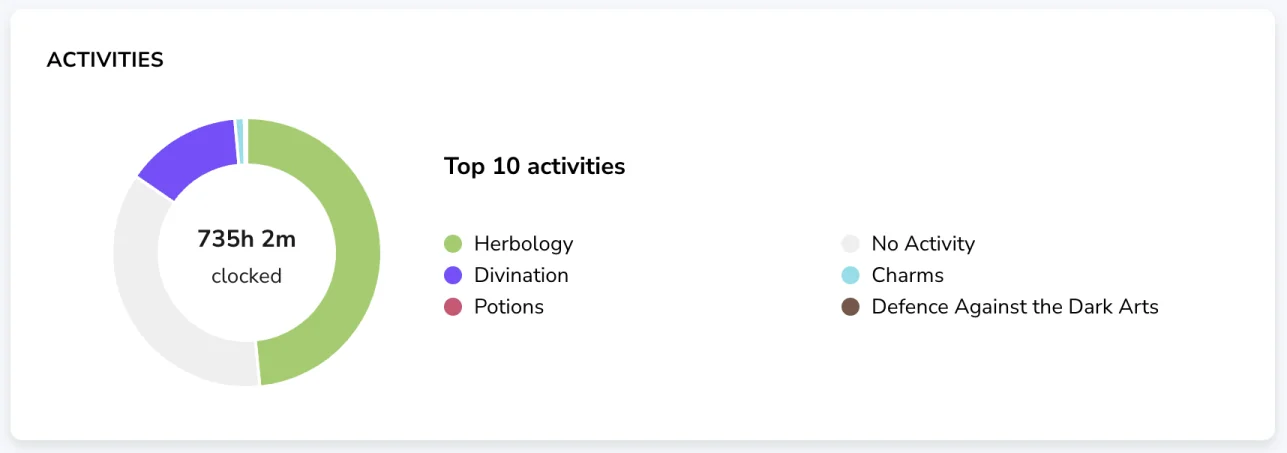 ACTIVITIES

735h 2m
clocked

Top 10 activities

Herbology
Divination
Potions

No Activity
Charms
Defence Against the Dark Arts